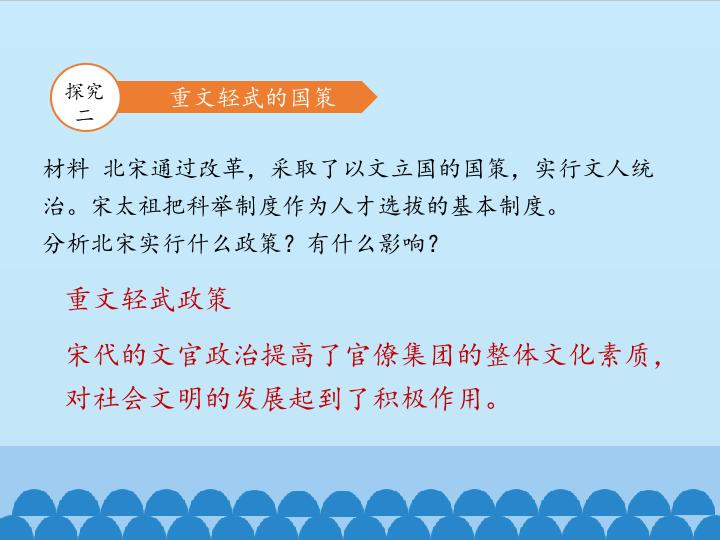 探究二

重文轻武的国策

材料 北宋通过改革，采取了以文立国的国策，实行文人统治。宋太祖把科举制度作为人才选拔的基本制度。

分析北宋实行什么政策？有什么影响？

重文轻武政策

宋代的文官政治提高了官僚集团的整体文化素质，对社会文明的发展起到了积极作用。